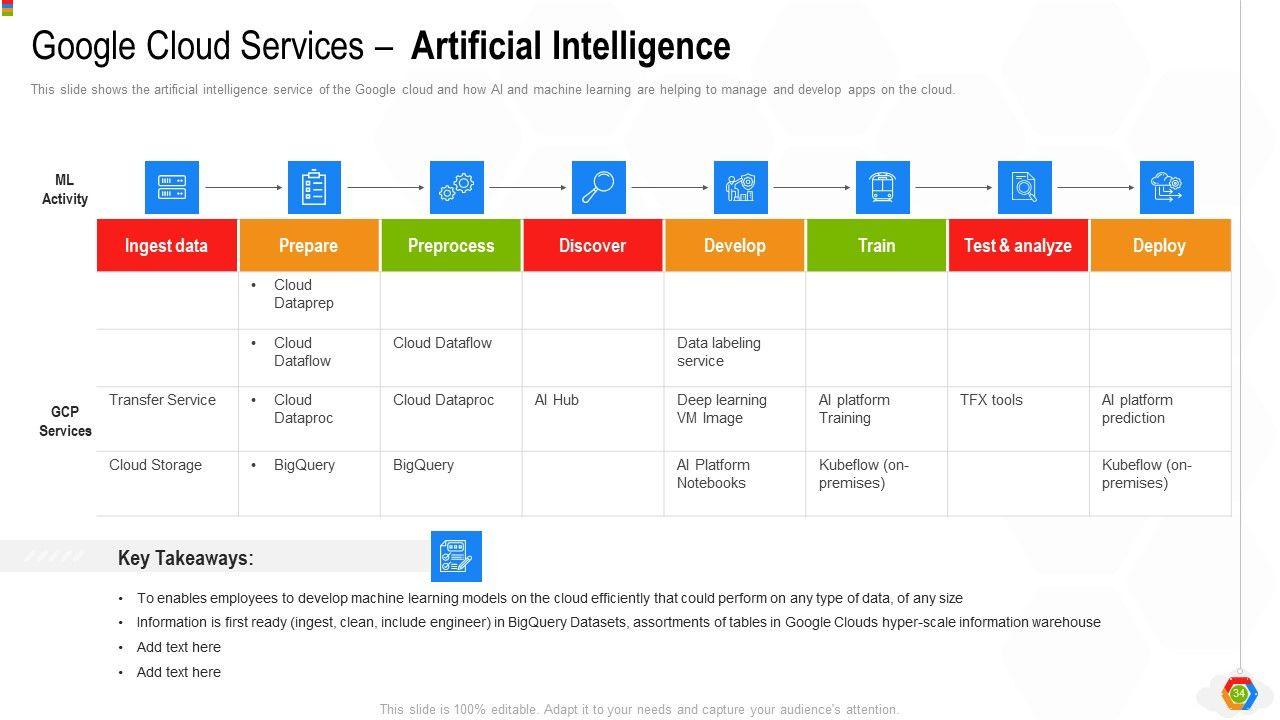 Google Cloud Services – Artificial Intelligence

This slide shows the artificial intelligence service of the Google cloud and how AI and machine learning are helping to manage and develop apps on the cloud.

ML Activity

GCP Services

| Ingest data | Prepare | Preprocess | Discover | Develop | Train | Test & analyze | Deploy |
|---|---|---|---|---|---|---|---|
| | • Cloud Dataprep | | | | | | |
| | • Cloud Dataflow | Cloud Dataflow | | Data labeling service | | | |
| Transfer Service | • Cloud Dataproc | Cloud Dataproc | AI Hub | Deep learning VM Image | AI platform Training | TFX tools | AI platform prediction |
| Cloud Storage | • BigQuery | BigQuery | | AI Platform Notebooks | Kubeflow (on-premises) | | Kubeflow (on-premises) |

Key Takeaways:

• To enables employees to develop machine learning models on the cloud efficiently that could perform on any type of data, of any size
• Information is first ready (ingest, clean, include engineer) in BigQuery Datasets, assortments of tables in Google Clouds hyper-scale information warehouse
• Add text here
• Add text here

This slide is 100% editable. Adapt it to your needs and capture your audience's attention.

34